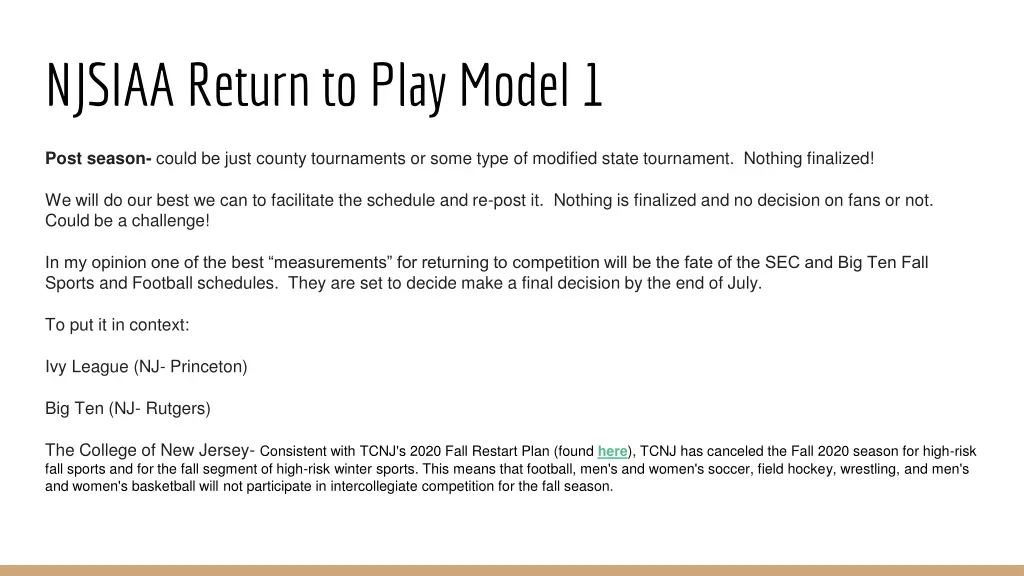 NJSIAA Return to Play Model 1

Post season- could be just county tournaments or some type of modified state tournament.  Nothing finalized!

We will do our best we can to facilitate the schedule and re-post it.  Nothing is finalized and no decision on fans or not. Could be a challenge!

In my opinion one of the best “measurements” for returning to competition will be the fate of the SEC and Big Ten Fall Sports and Football schedules.  They are set to decide make a final decision by the end of July.

To put it in context:

Ivy League (NJ- Princeton)

Big Ten (NJ- Rutgers)

The College of New Jersey- Consistent with TCNJ's 2020 Fall Restart Plan (found here), TCNJ has canceled the Fall 2020 season for high-risk fall sports and for the fall segment of high-risk winter sports. This means that football, men's and women's soccer, field hockey, wrestling, and men's and women's basketball will not participate in intercollegiate competition for the fall season.